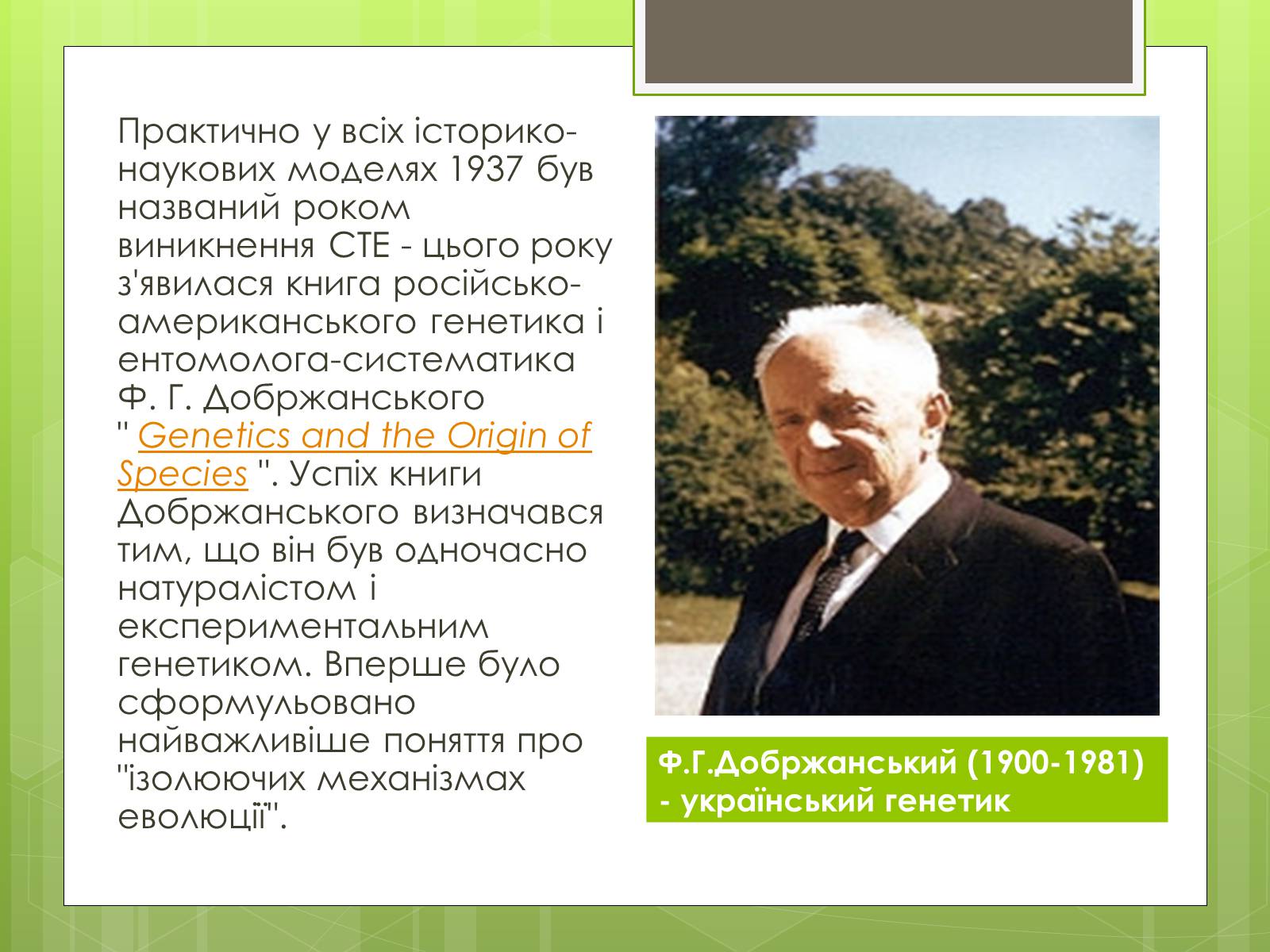 Практично у всіх історико-наукових моделях 1937 був названий роком виникнення СТЕ - цього року з'явилася книга російсько-американського генетика і ентомолога-систематика Ф. Г. Добржанського " Genetics and the Origin of Species ". Успіх книги Добржанського визначався тим, що він був одночасно натуралістом і експериментальним генетиком. Вперше було сформульовано найважливіше поняття про "ізолюючих механізмах еволюції".

Ф.Г.Добржанський (1900-1981) - український генетик